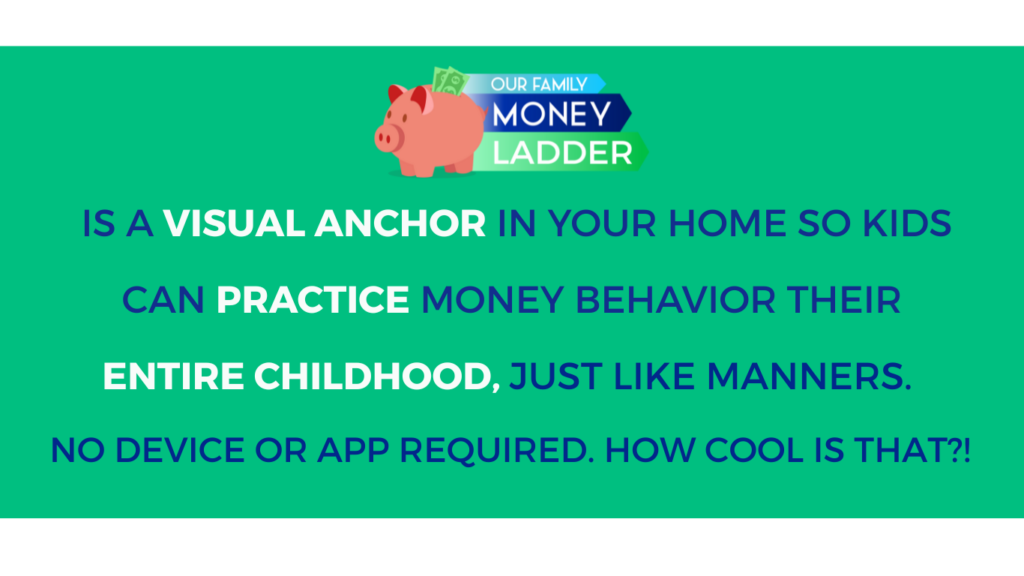 OUR FAMILY
MONEY
LADDER

IS A VISUAL ANCHOR IN YOUR HOME SO KIDS CAN PRACTICE MONEY BEHAVIOR THEIR ENTIRE CHILDHOOD, JUST LIKE MANNERS.

NO DEVICE OR APP REQUIRED. HOW COOL IS THAT?!